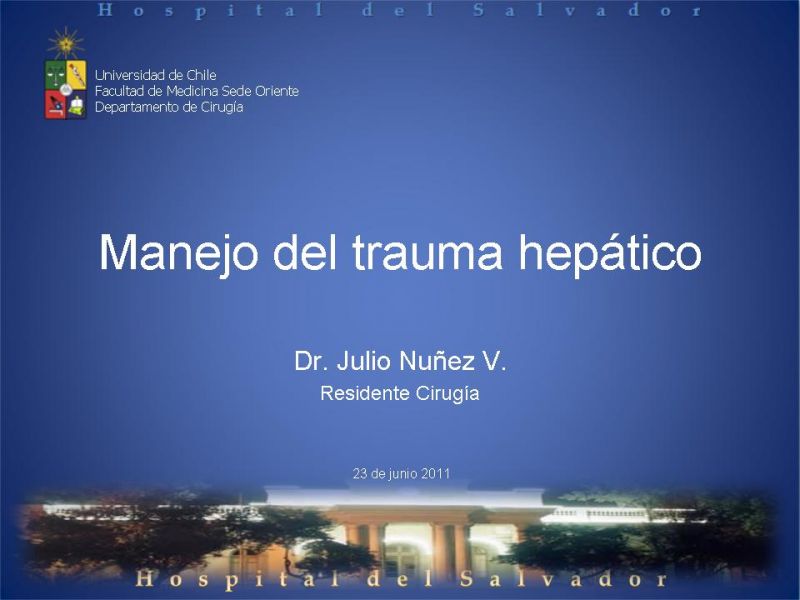 Hospital del Salvador

Universidad de Chile
Facultad de Medicina Sede Oriente
Departamento de Cirugía

Manejo del trauma hepático

Dr. Julio Nuñez V.
Residente Cirugía

23 de junio 2011

Hospital del Salvador